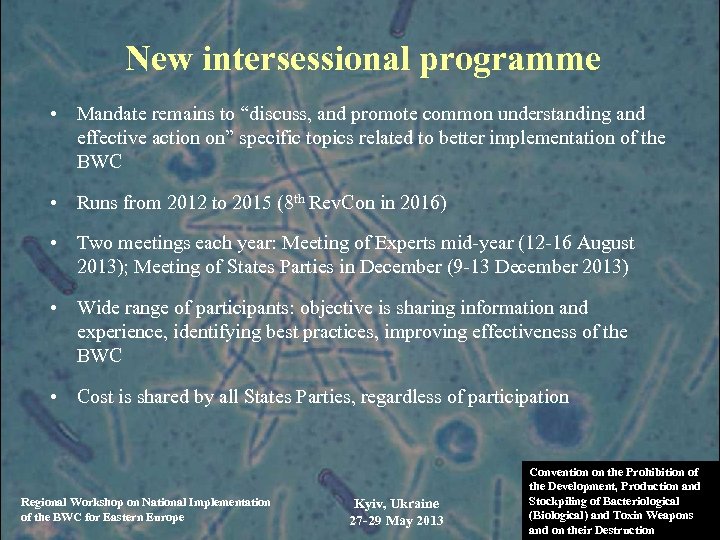 New intersessional programme

• Mandate remains to “discuss, and promote common understanding and effective action on” specific topics related to better implementation of the BWC

• Runs from 2012 to 2015 ($8^{th}$ RevCon in 2016)

• Two meetings each year: Meeting of Experts mid-year (12-16 August 2013); Meeting of States Parties in December (9-13 December 2013)

• Wide range of participants: objective is sharing information and experience, identifying best practices, improving effectiveness of the BWC

• Cost is shared by all States Parties, regardless of participation

Regional Workshop on National Implementation of the BWC for Eastern Europe

Kyiv, Ukraine
27-29 May 2013

Convention on the Prohibition of the Development, Production and Stockpiling of Bacteriological (Biological) and Toxin Weapons and on their Destruction